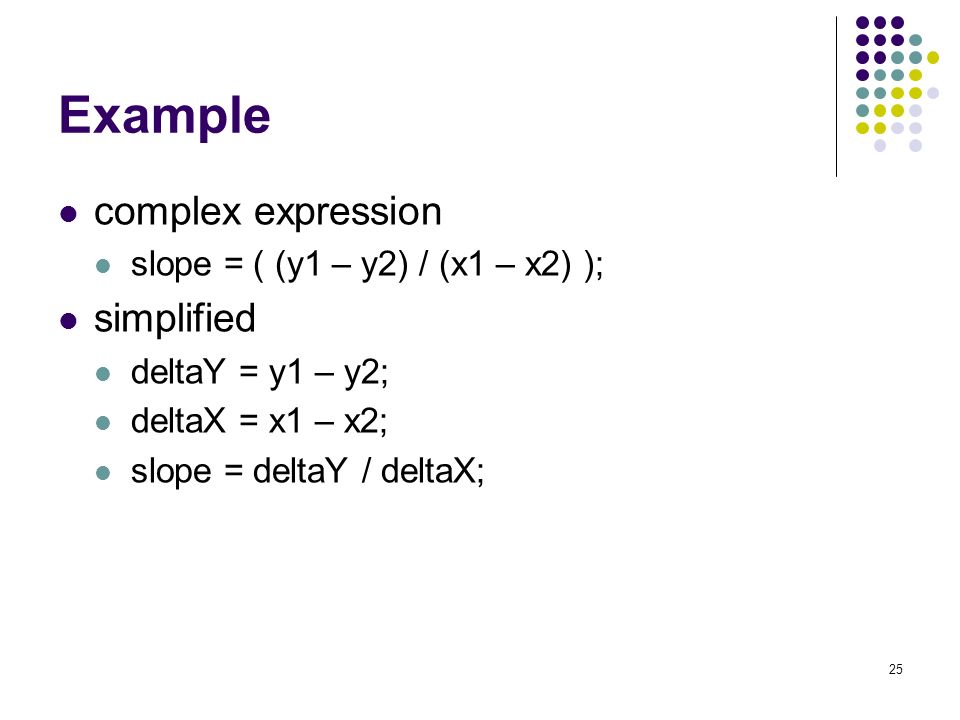 Example

- complex expression
  - slope = ( (y1 – y2) / (x1 – x2) );
- simplified
  - deltaY = y1 – y2;
  - deltaX = x1 – x2;
  - slope = deltaY / deltaX;

25